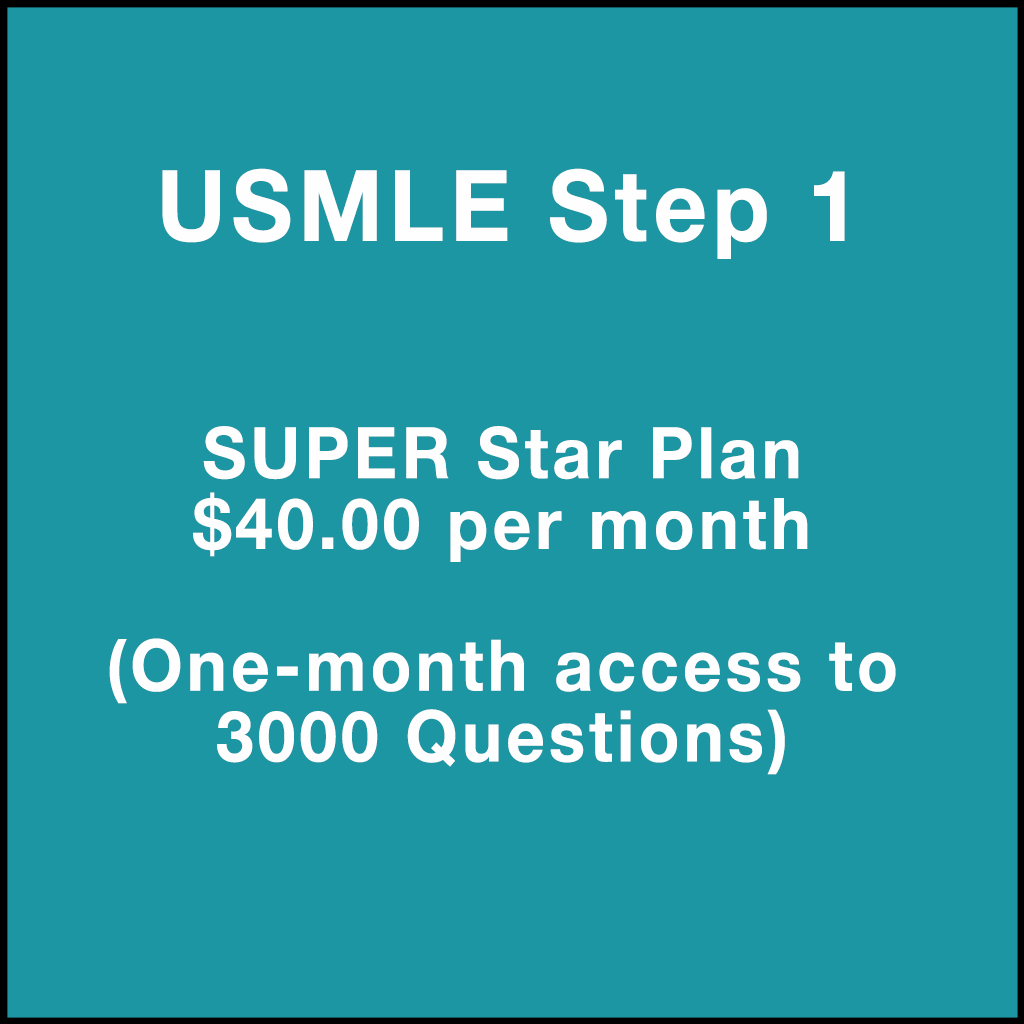 USMLE Step 1

SUPER Star Plan
\$40.00 per month

(One-month access to 3000 Questions)